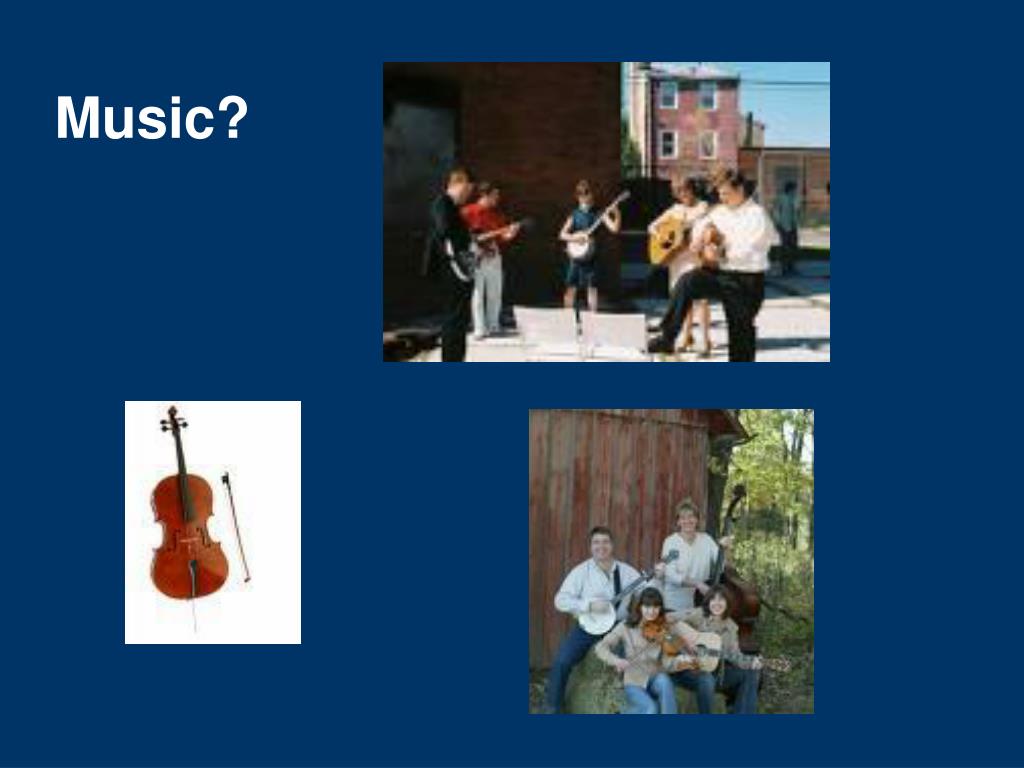 Music?